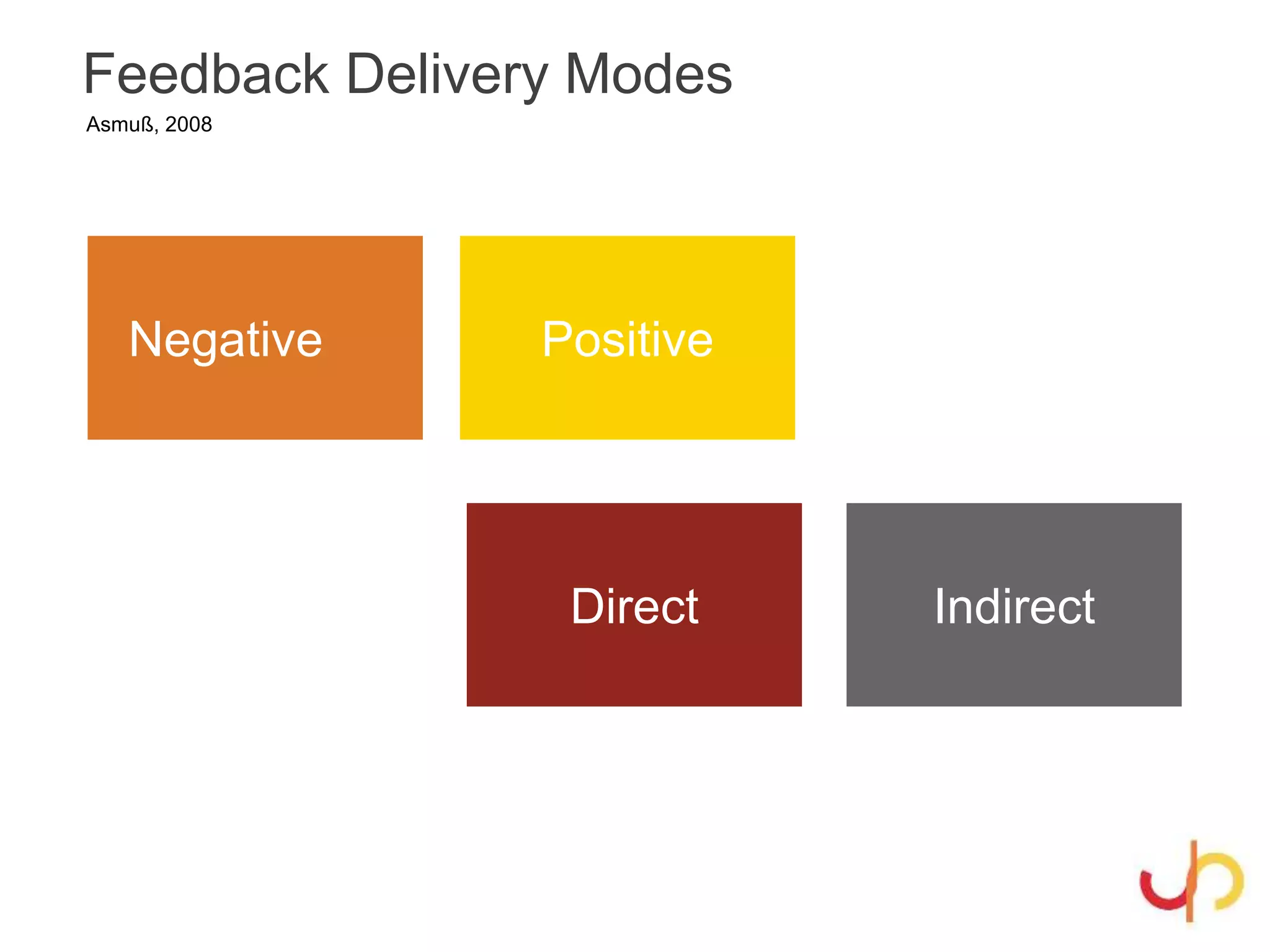 Feedback Delivery Modes

Asmuß, 2008

Negative

Positive

Direct

Indirect